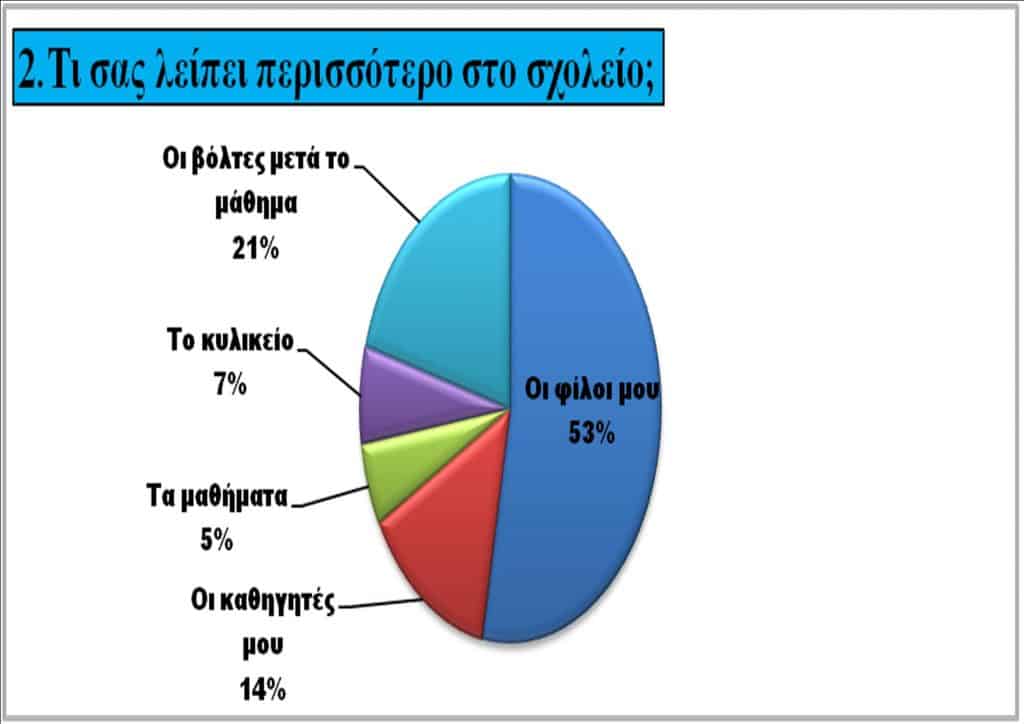 2. Τι σας λείπει περισσότερο στο σχολείο;

Οι βόλτες μετά το μάθημα
21%

Το κυλικείο
7%

Τα μαθήματα
5%

Οι καθηγητές μου
14%

Οι φίλοι μου
53%